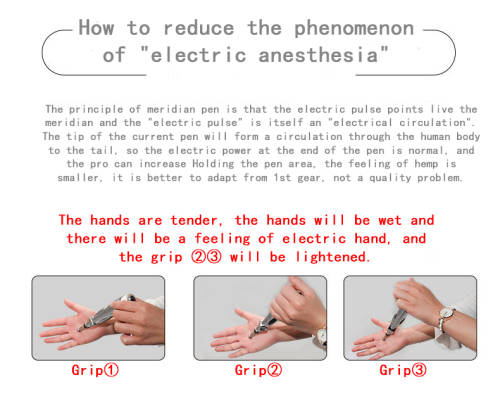 How to reduce the phenomenon of "electric anesthesia"

The principle of meridian pen is that the electric pulse points live the meridian and the "electric pulse" is itself an "electrical circulation". The tip of the current pen will form a circulation through the human body to the tail, so the electric power at the end of the pen is normal, and the pro can increase Holding the pen area, the feeling of hemp is smaller, it is better to adapt from 1st gear, not a quality problem.

The hands are tender, the hands will be wet and there will be a feeling of electric hand, and the grip ②③ will be lightened.

Grip①

Grip②

Grip③